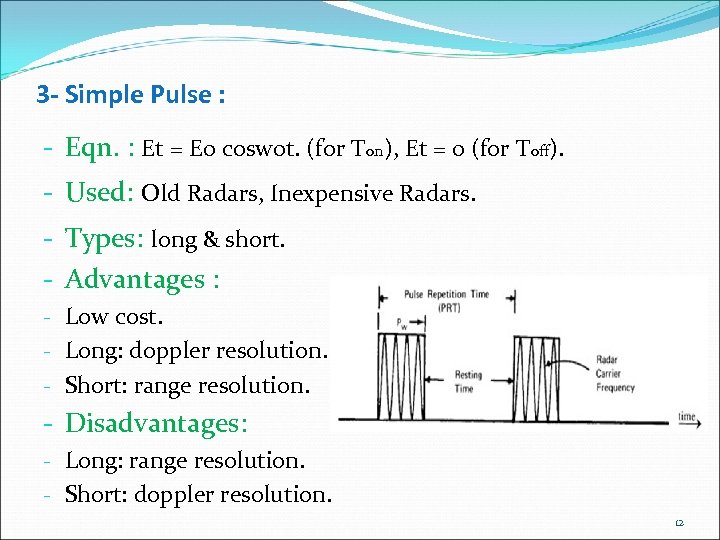 3- Simple Pulse :

- Eqn. : Et = Eo coswot. (for $T_{on}$), Et = 0 (for $T_{off}$).

- Used: Old Radars, Inexpensive Radars.

- Types: long & short.

- Advantages :

- Low cost.

- Long: doppler resolution.

- Short: range resolution.

- Disadvantages:

- Long: range resolution.

- Short: doppler resolution.

Pulse Repetition Time (PRT)

$P_w$

Resting Time

Radar Carrier Frequency

time

12